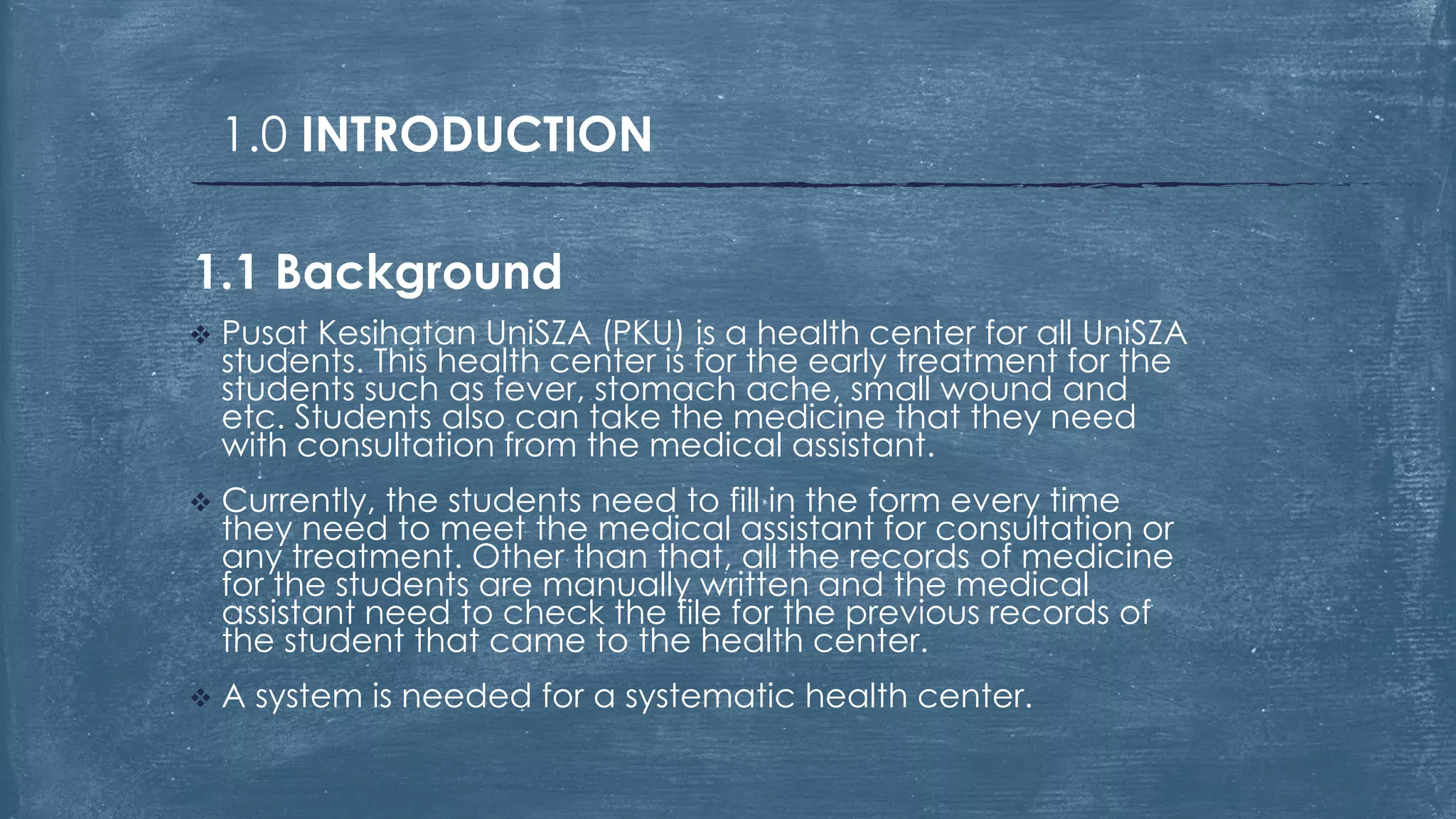 1.0 INTRODUCTION

1.1 Background

❖ Pusat Kesihatan UniSZA (PKU) is a health center for all UniSZA students. This health center is for the early treatment for the students such as fever, stomach ache, small wound and etc. Students also can take the medicine that they need with consultation from the medical assistant.

❖ Currently, the students need to fill in the form every time they need to meet the medical assistant for consultation or any treatment. Other than that, all the records of medicine for the students are manually written and the medical assistant need to check the file for the previous records of the student that came to the health center.

❖ A system is needed for a systematic health center.